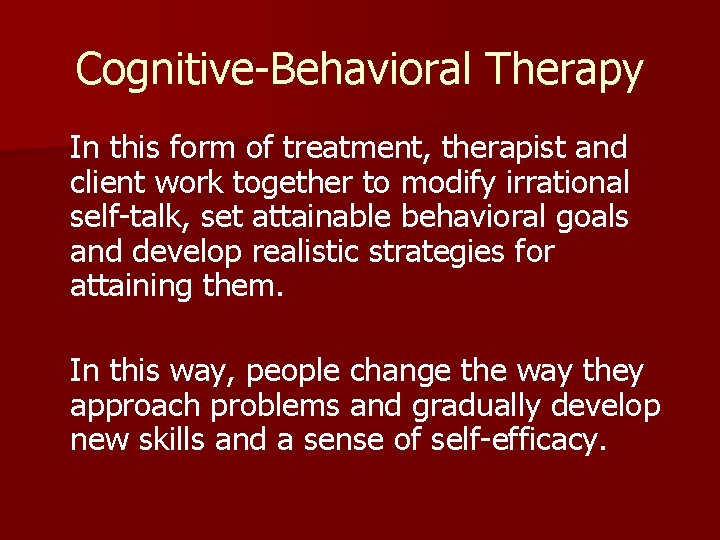 Cognitive-Behavioral Therapy

In this form of treatment, therapist and client work together to modify irrational self-talk, set attainable behavioral goals and develop realistic strategies for attaining them.

In this way, people change the way they approach problems and gradually develop new skills and a sense of self-efficacy.